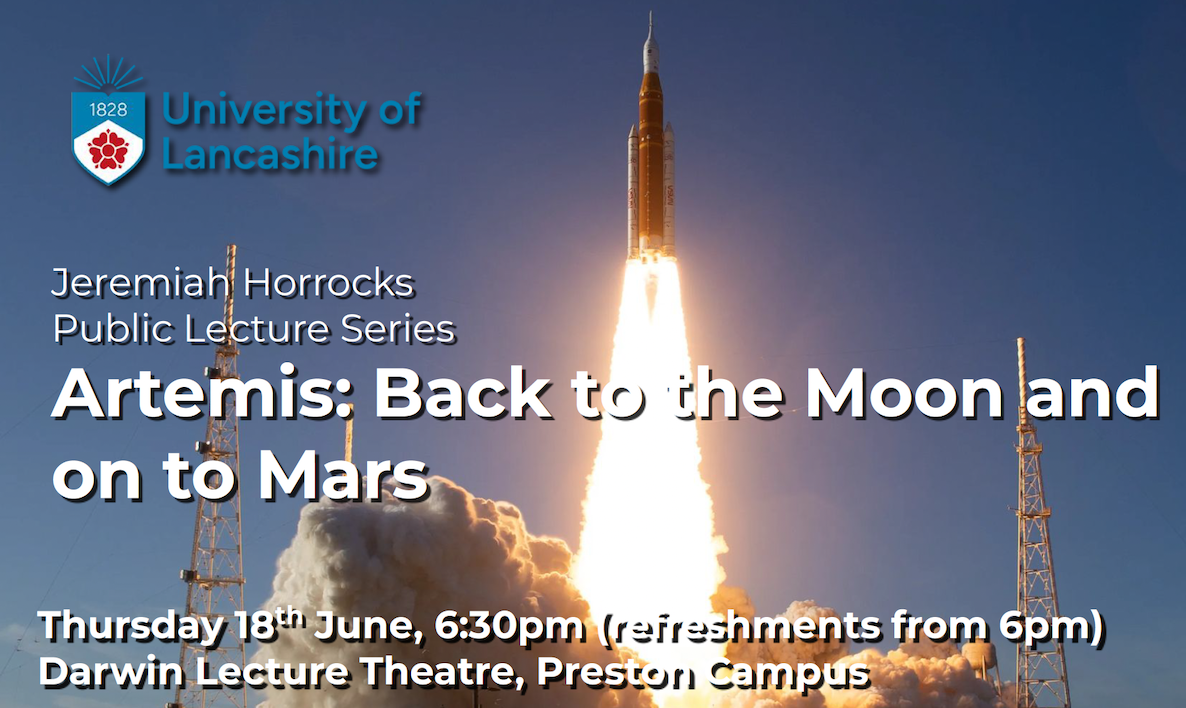 1828

University of Lancashire

Jeremiah Horrocks Public Lecture Series

Artemis: Back to the Moon and on to Mars

Thursday 18$^{th}$ June, 6:30pm (refreshments from 6pm)
Darwin Lecture Theatre, Preston Campus